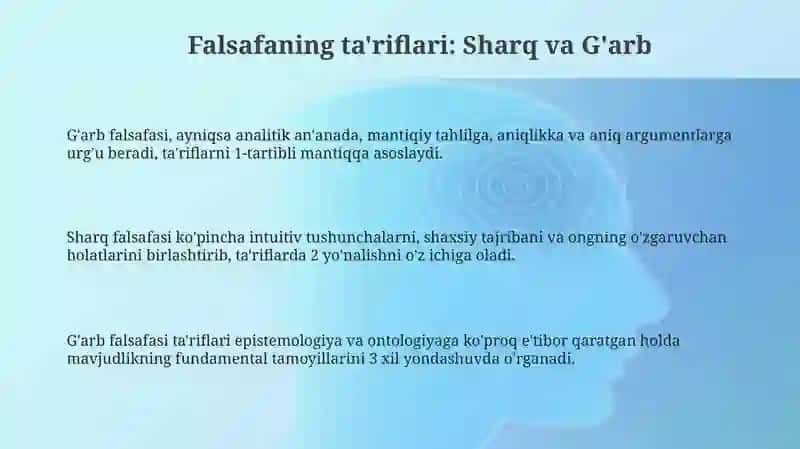 Falsafaning ta'riflari: Sharq va G'arb

G'arb falsafasi, ayniqsa analitik an'anada, mantiqiy tahlilga, aniqlikka va aniq argumentlarga urg'u beradi, ta'riflarni 1-tartibli mantiqqa asoslaydi.

Sharq falsafasi ko'pincha intuitiv tushunchalarni, shaxsiy tajribani va ongning o'zgaruvchan holatlarini birlashtirib, ta'riflarda 2 yo'nalishni o'z ichiga oladi.

G'arb falsafasi ta'riflari epistemologiya va ontologiyaga ko'proq e'tibor qaratgan holda mavjudlikning fundamental tamoyillarini 3 xil yondashuvda o'rganadi.